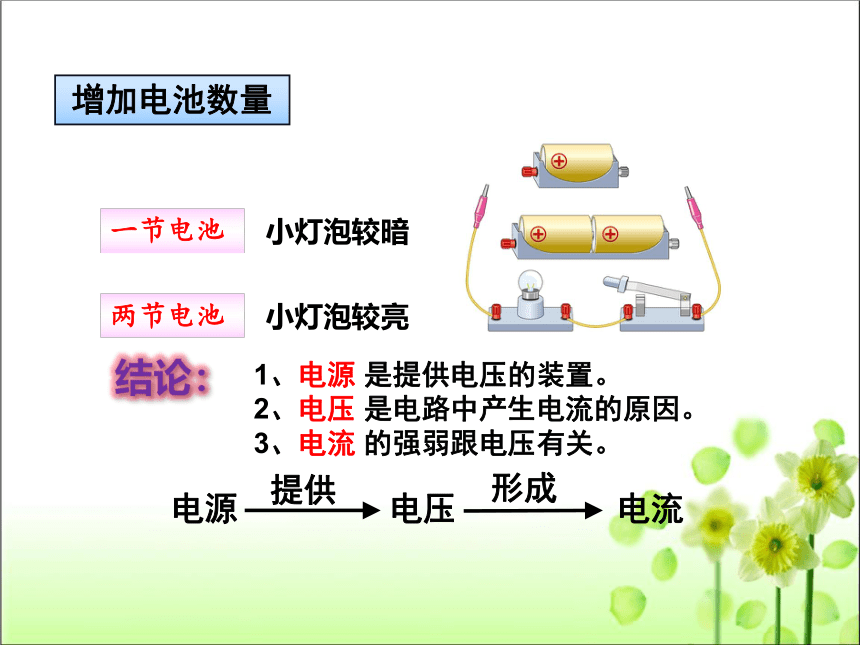 增加电池数量

一节电池 小灯泡较暗

两节电池 小灯泡较亮

结论：

1、电源 是提供电压的装置。
2、电压 是电路中产生电流的原因。
3、电流 的强弱跟电压有关。

电源 提供 电压 形成 电流